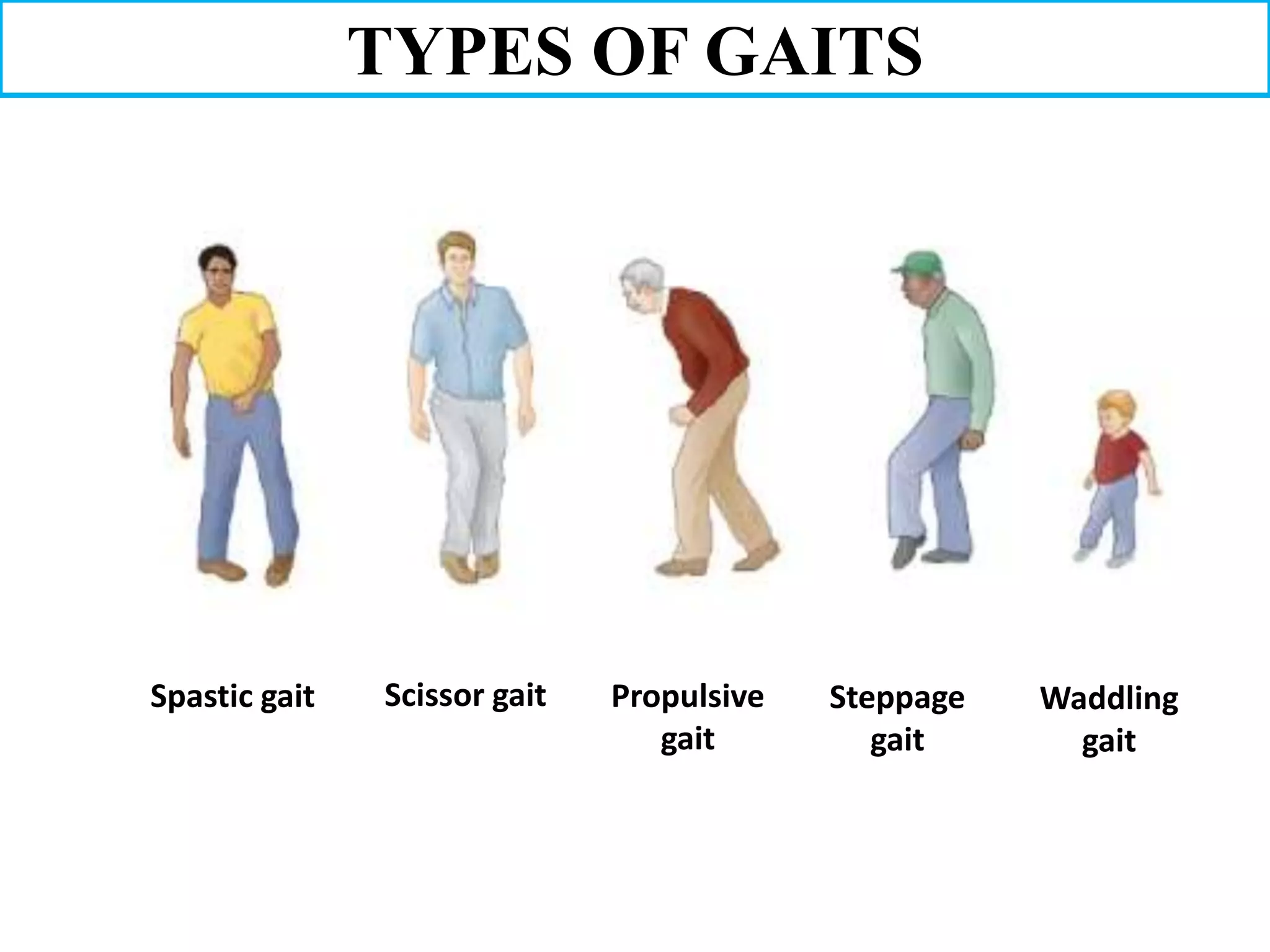 TYPES OF GAITS

Spastic gait

Scissor gait

Propulsive gait

Steppage gait

Waddling gait